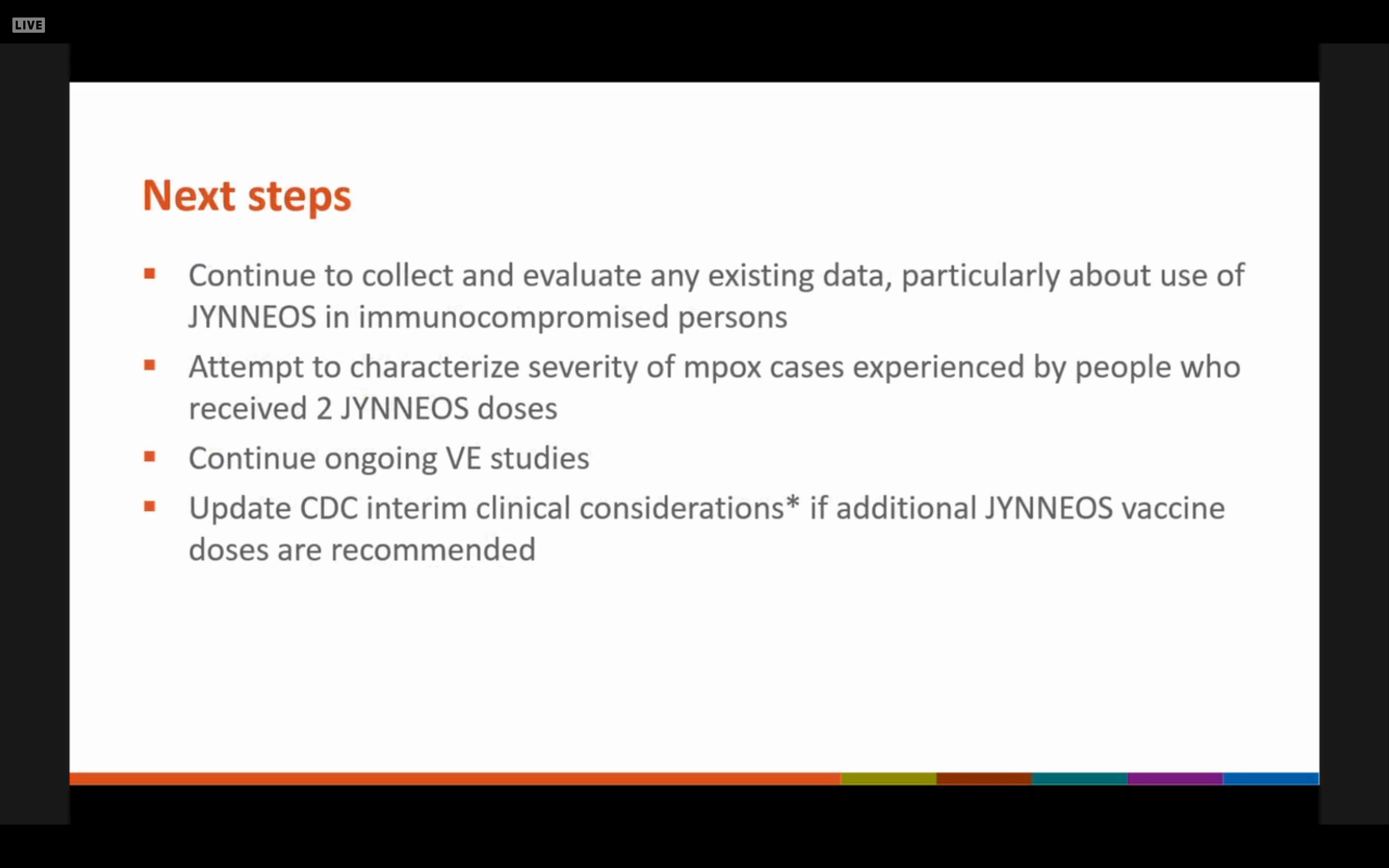 LIVE

Next steps

▪ Continue to collect and evaluate any existing data, particularly about use of JYNNEOS in immunocompromised persons

▪ Attempt to characterize severity of mpox cases experienced by people who received 2 JYNNEOS doses

▪ Continue ongoing VE studies

▪ Update CDC interim clinical considerations* if additional JYNNEOS vaccine doses are recommended